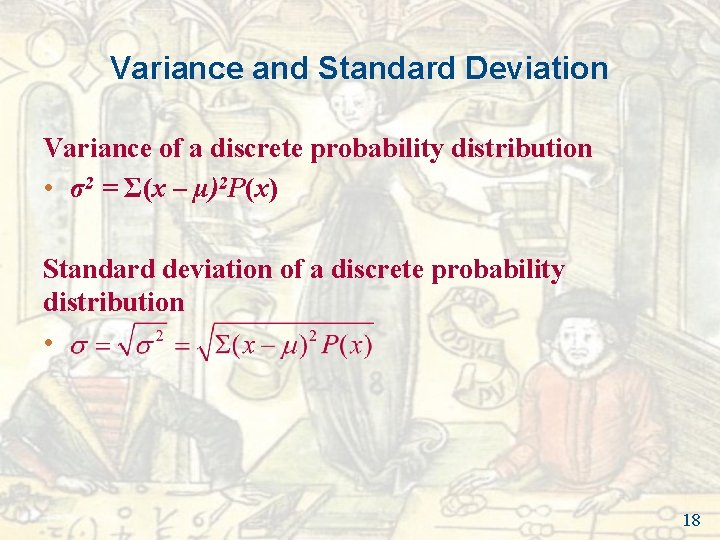 Variance and Standard Deviation

Variance of a discrete probability distribution

• $\sigma^2 = \Sigma(x - \mu)^2 P(x)$

Standard deviation of a discrete probability distribution

• $\sigma = \sqrt{\sigma^2} = \sqrt{\Sigma(x - \mu)^2 P(x)}$

18